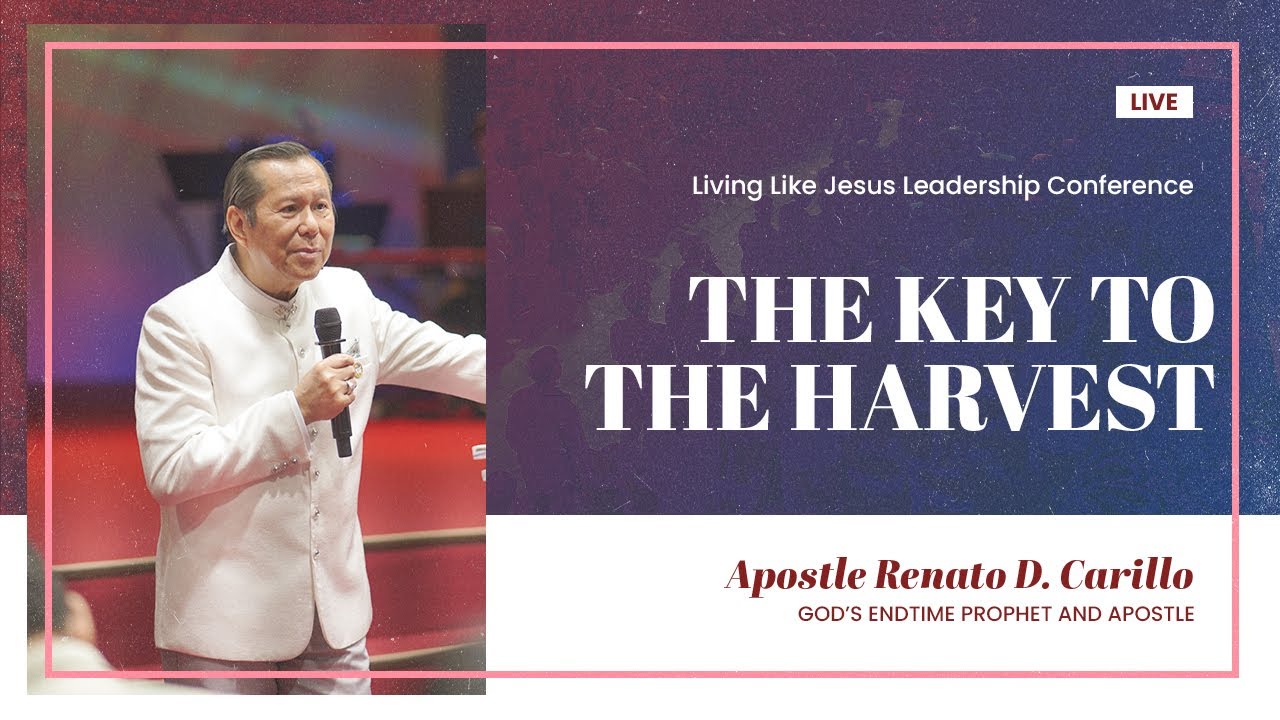 LIVE

Living Like Jesus Leadership Conference

THE KEY TO THE HARVEST

Apostle Renato D. Carillo
GOD'S ENDTIME PROPHET AND APOSTLE